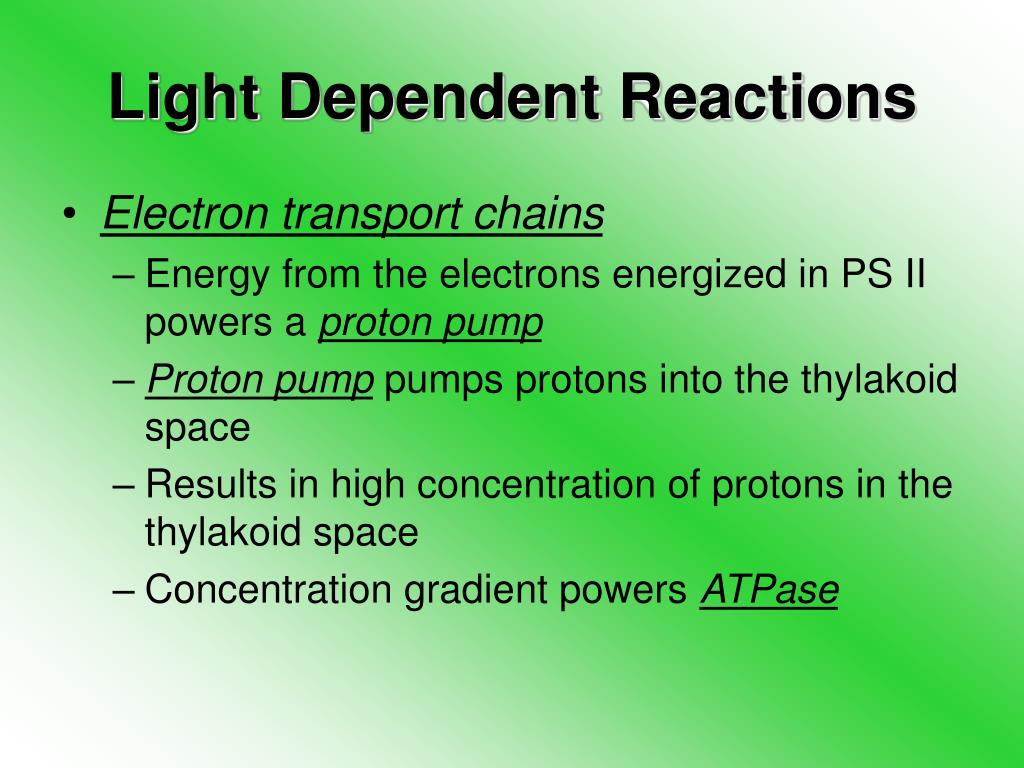 Light Dependent Reactions

• Electron transport chains
– Energy from the electrons energized in PS II powers a proton pump
– Proton pump pumps protons into the thylakoid space
– Results in high concentration of protons in the thylakoid space
– Concentration gradient powers ATPase